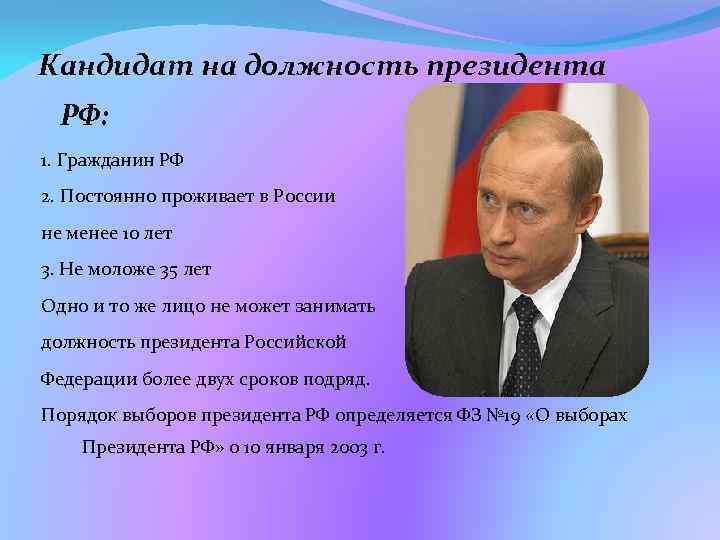 Кандидат на должность президента РФ:

1. Гражданин РФ

2. Постоянно проживает в России не менее 10 лет

3. Не моложе 35 лет

Одно и то же лицо не может занимать должность президента Российской Федерации более двух сроков подряд.

Порядок выборов президента РФ определяется ФЗ №19 «О выборах Президента РФ» о 10 января 2003 г.